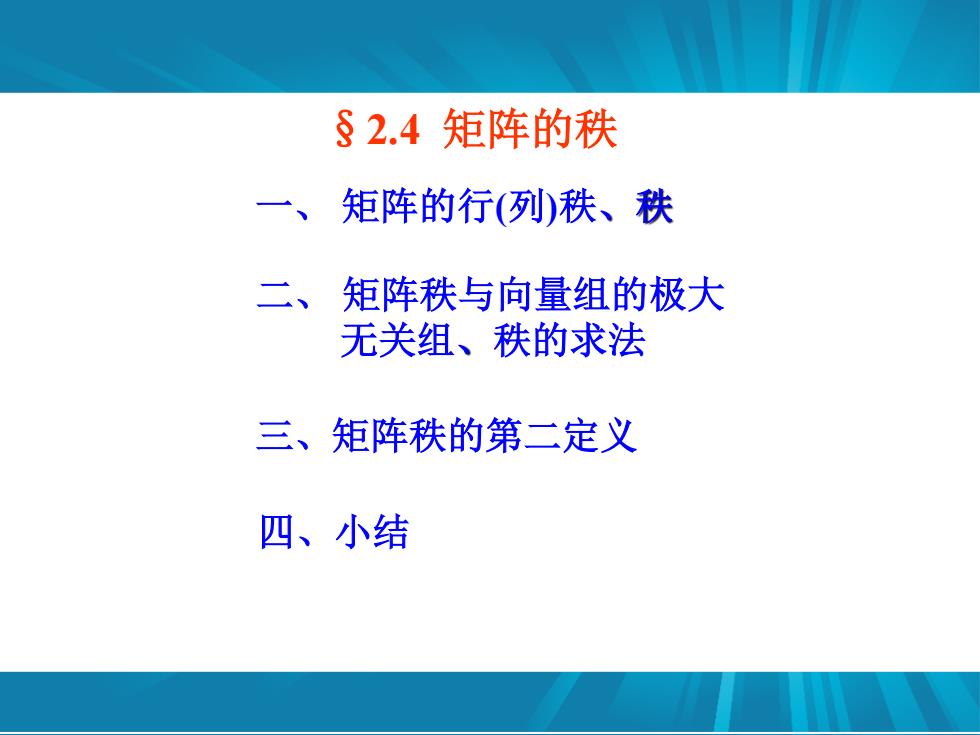 §2.4 矩阵的秩

一、 矩阵的行(列)秩、秩

二、 矩阵秩与向量组的极大无关组、秩的求法

三、矩阵秩的第二定义

四、小结